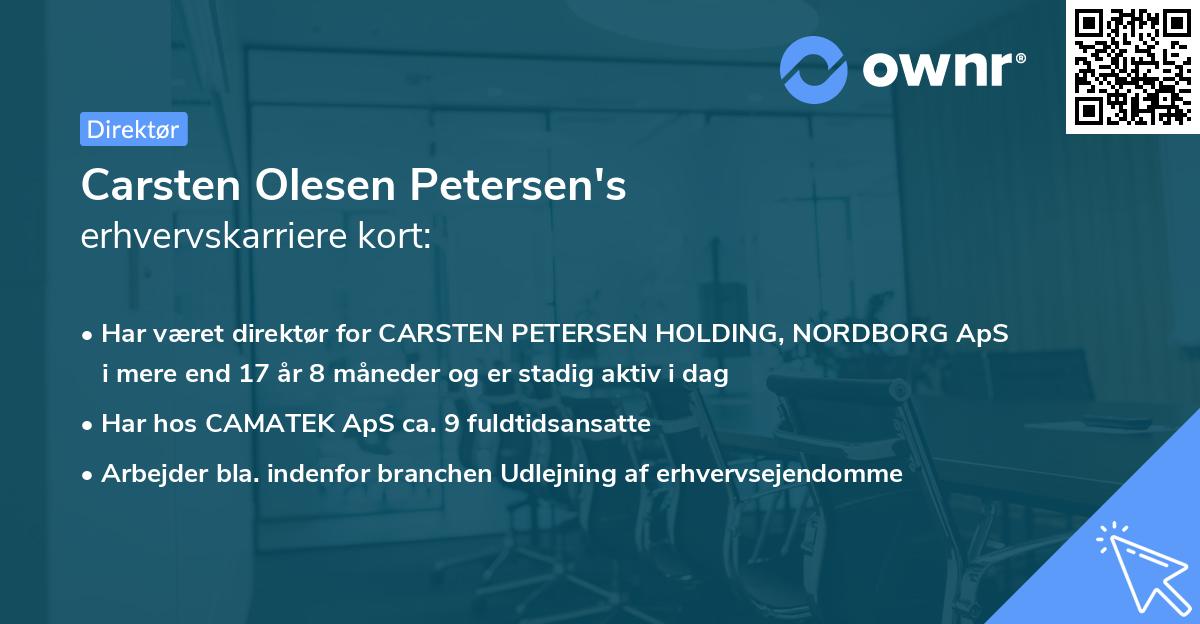 ownr®

Direktør

Carsten Olesen Petersen's
erhvervskarriere kort:

• Har været direktør for CARSTEN PETERSEN HOLDING, NORDBORG ApS i mere end 17 år 8 måneder og er stadig aktiv i dag
• Har hos CAMATEK ApS ca. 9 fuldtidsansatte
• Arbejder bla. indenfor branchen Udlejning af erhvervsejendomme